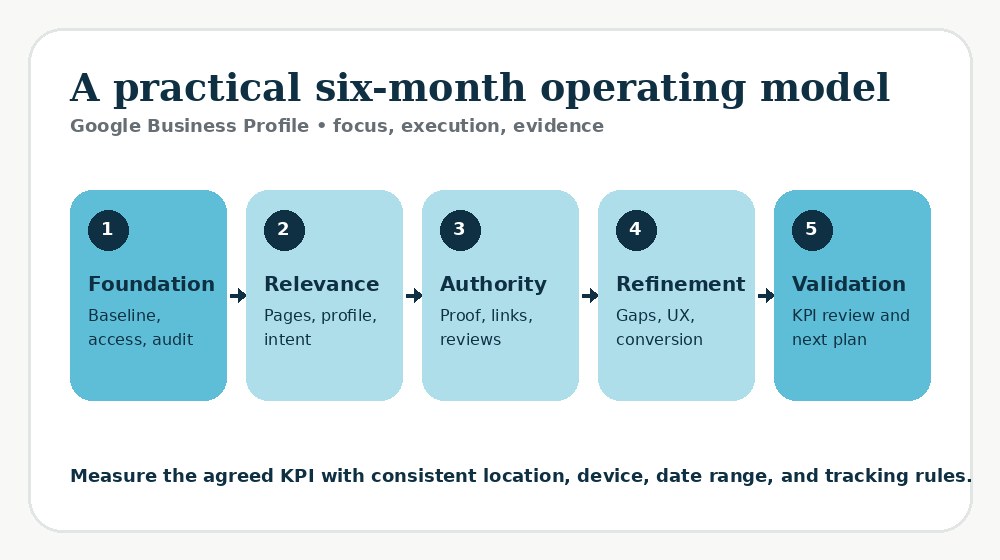 A practical six-month operating model

Google Business Profile • focus, execution, evidence

1

Foundation

Baseline, access, audit

2

Relevance

Pages, profile, intent

3

Authority

Proof, links, reviews

4

Refinement

Gaps, UX, conversion

5

Validation

KPI review and next plan

Measure the agreed KPI with consistent location, device, date range, and tracking rules.